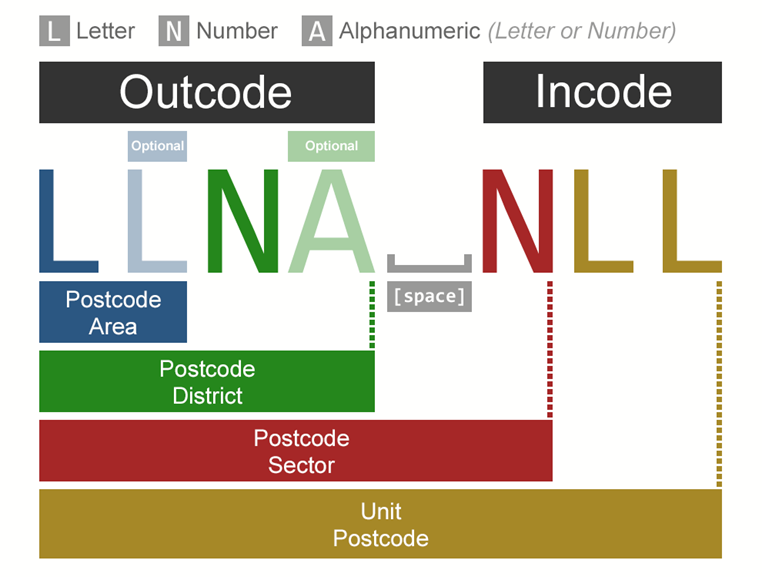 L Letter N Number A Alphanumeric (Letter or Number)

Outcode

Incode

Optional

Optional

L L N A N L L

[space]

Postcode Area

Postcode District

Postcode Sector

Unit Postcode